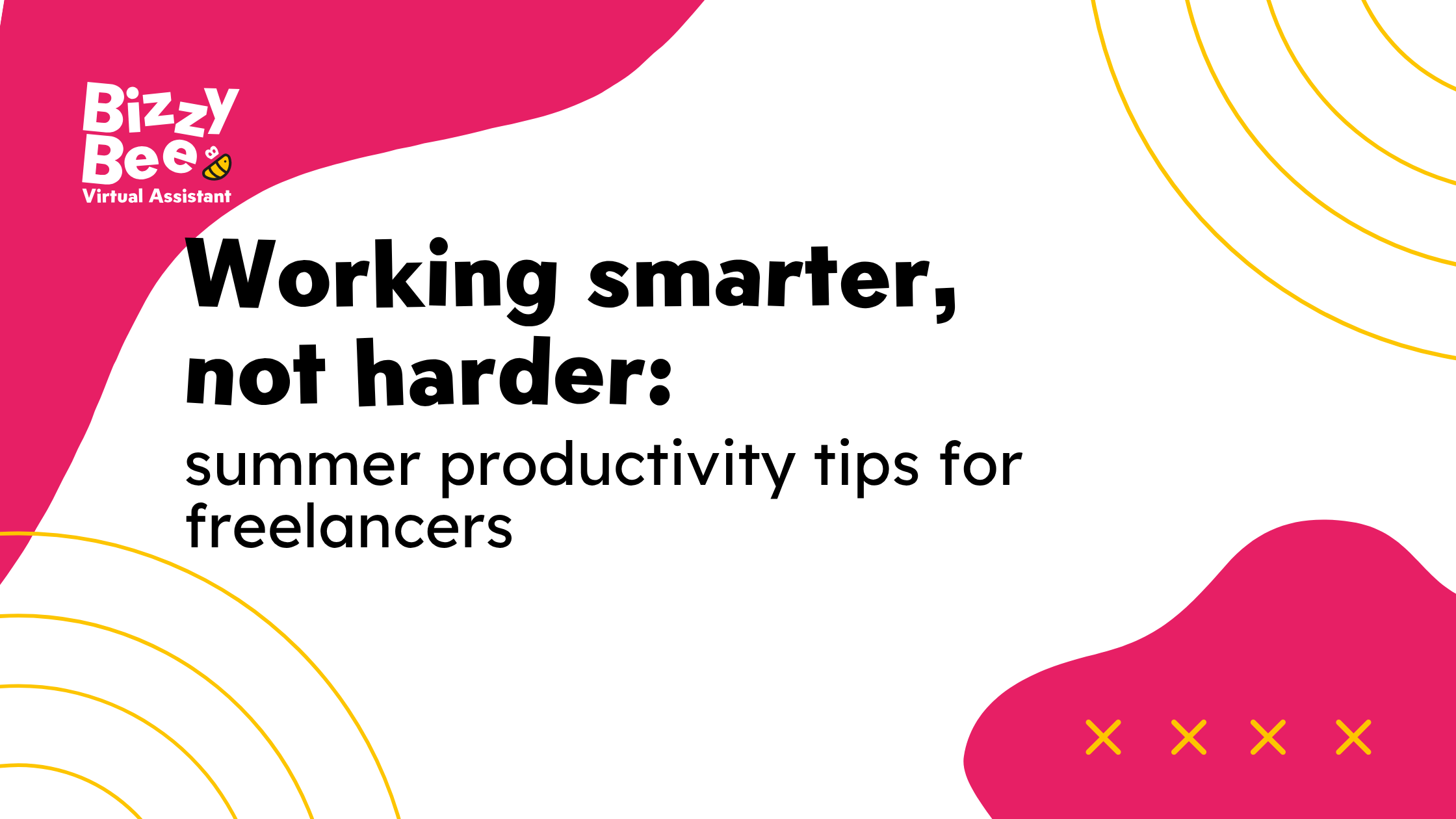 Bizzy Bee
Virtual Assistant

Working smarter, not harder:

summer productivity tips for freelancers